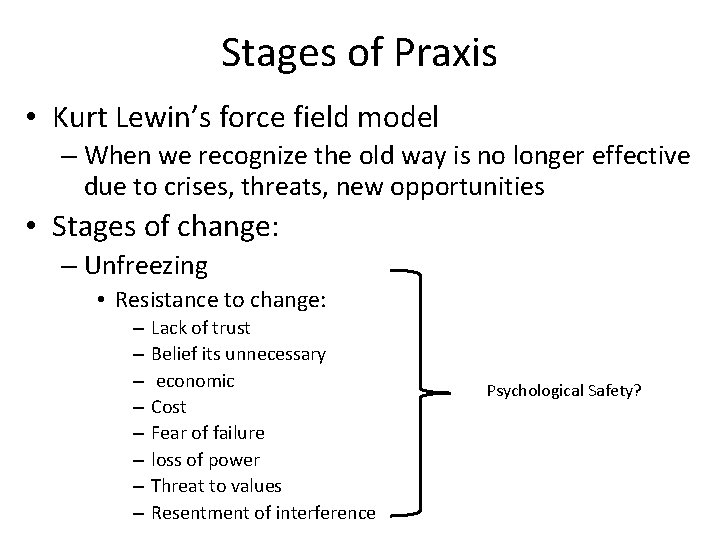 Stages of Praxis

• Kurt Lewin's force field model
– When we recognize the old way is no longer effective due to crises, threats, new opportunities

• Stages of change:
– Unfreezing
• Resistance to change:
– Lack of trust
– Belief its unnecessary
– economic
– Cost
– Fear of failure
– loss of power
– Threat to values
– Resentment of interference

Psychological Safety?